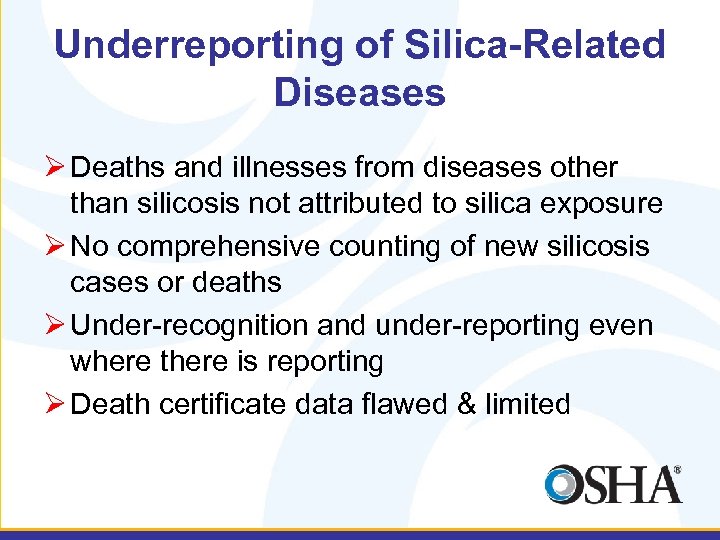 Underreporting of Silica-Related Diseases

➢ Deaths and illnesses from diseases other than silicosis not attributed to silica exposure

➢ No comprehensive counting of new silicosis cases or deaths

➢ Under-recognition and under-reporting even where there is reporting

➢ Death certificate data flawed & limited

OSHA®